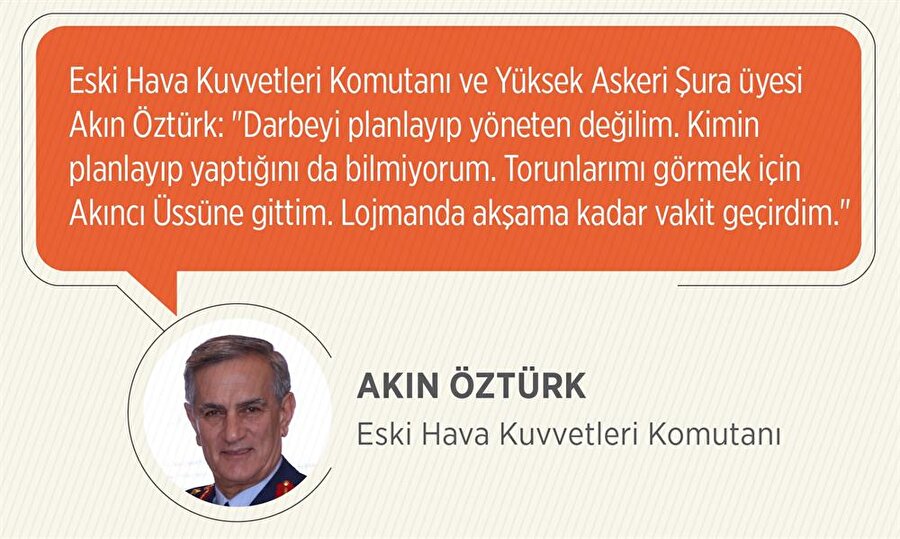 Eski Hava Kuvvetleri Komutanı ve Yüksek Askeri Şura üyesi Akın Öztürk: "Darbeyi planlayıp yöneten değilim. Kimin planlayıp yaptığını da bilmiyorum. Torunlarımı görmek için Akıncı Üssüne gittim. Lojmanda akşama kadar vakit geçirdim."

AKIN ÖZTÜRK
Eski Hava Kuvvetleri Komutanı